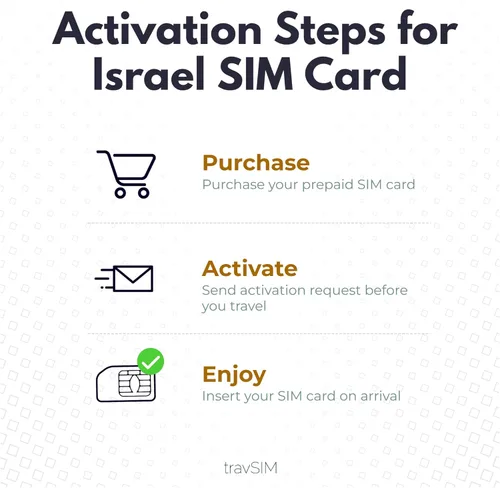 Activation Steps for Israel SIM Card

Purchase
Purchase your prepaid SIM card

Activate
Send activation request before you travel

Enjoy
Insert your SIM card on arrival

travSIM